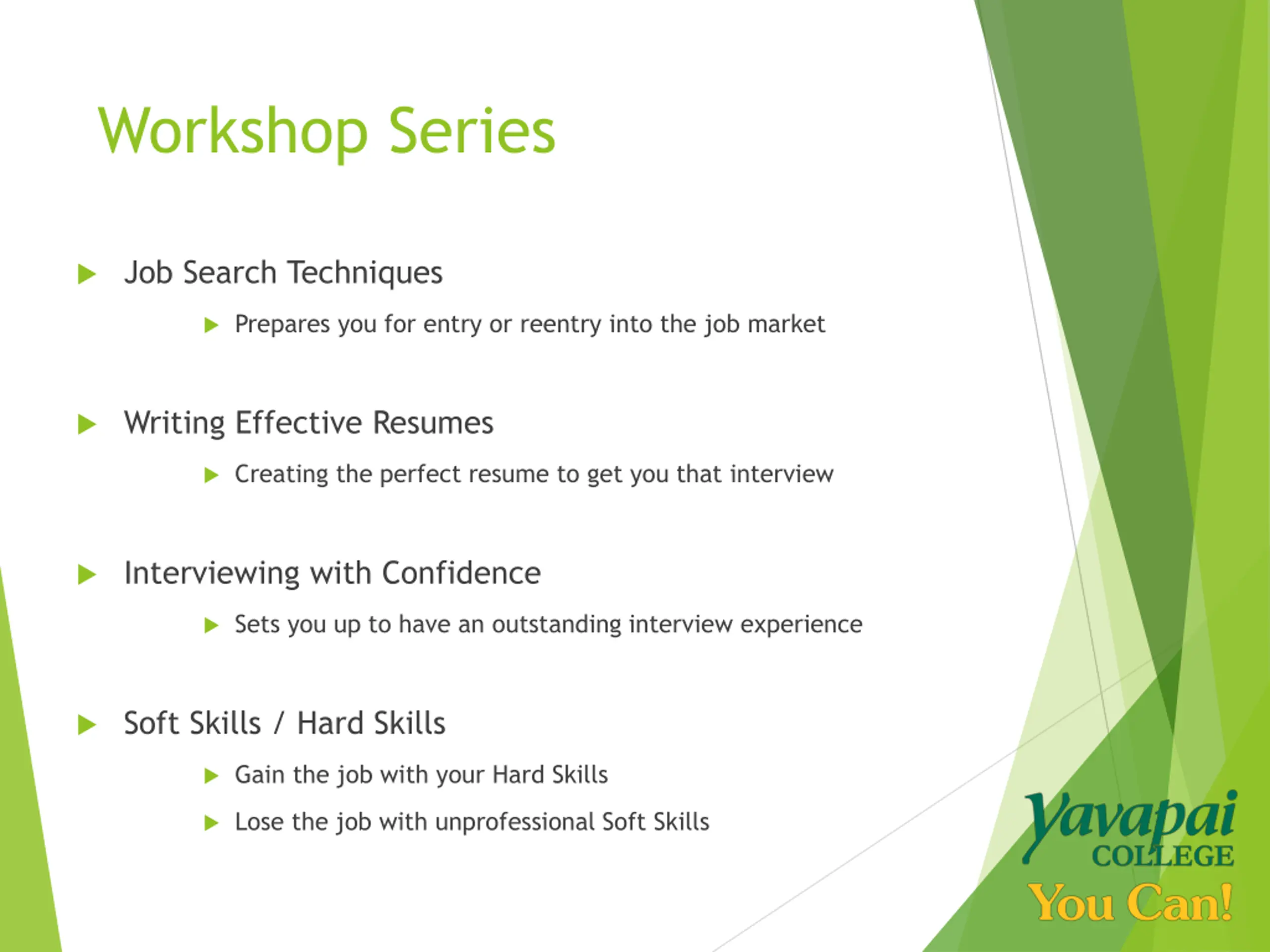 Workshop Series

Job Search Techniques

Prepares you for entry or reentry into the job market

Writing Effective Resumes

Creating the perfect resume to get you that interview

Interviewing with Confidence

Sets you up to have an outstanding interview experience

Soft Skills / Hard Skills

Gain the job with your Hard Skills

Lose the job with unprofessional Soft Skills

Yavapai COLLEGE

You Can!